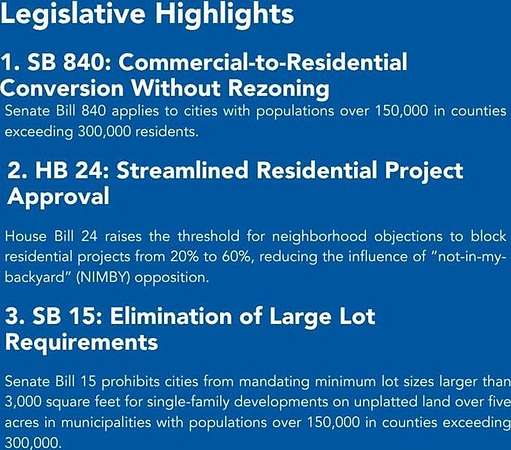 Legislative Highlights

1. SB 840: Commercial-to-Residential Conversion Without Rezoning

Senate Bill 840 applies to cities with populations over 150,000 in counties exceeding 300,000 residents.

2. HB 24: Streamlined Residential Project Approval

House Bill 24 raises the threshold for neighborhood objections to block residential projects from 20% to 60%, reducing the influence of "not-in-my-backyard" (NIMBY) opposition.

3. SB 15: Elimination of Large Lot Requirements

Senate Bill 15 prohibits cities from mandating minimum lot sizes larger than 3,000 square feet for single-family developments on unplatted land over five acres in municipalities with populations over 150,000 in counties exceeding 300,000.